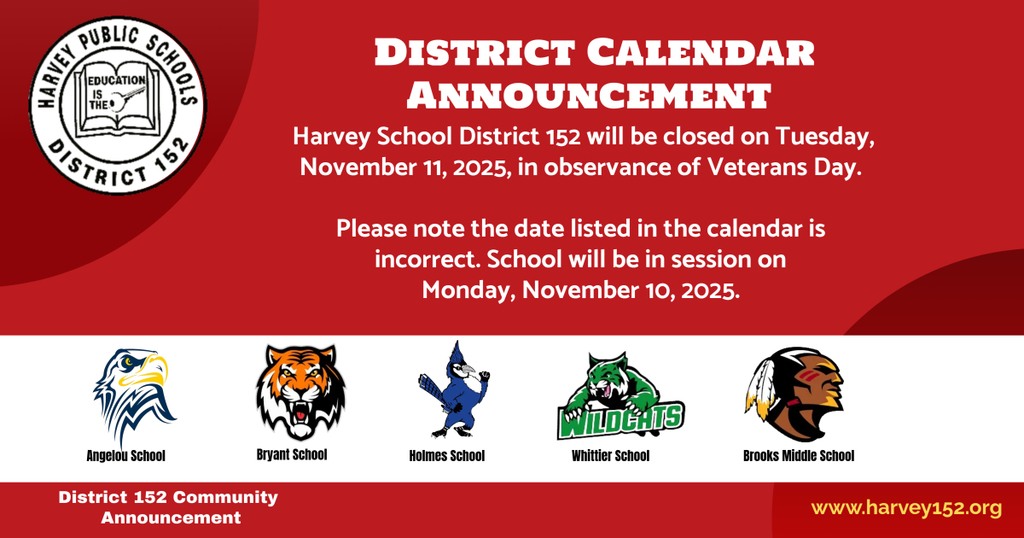 HARVEY PUBLIC SCHOOLS
EDUCATION IS THE
DISTRICT 152

DISTRICT CALENDAR ANNOUNCEMENT

Harvey School District 152 will be closed on Tuesday, November 11, 2025, in observance of Veterans Day.

Please note the date listed in the calendar is incorrect. School will be in session on Monday, November 10, 2025.

Angelou School

Bryant School

Holmes School

WILDCATS
Whittier School

Brooks Middle School

District 152 Community Announcement

www.harvey152.org